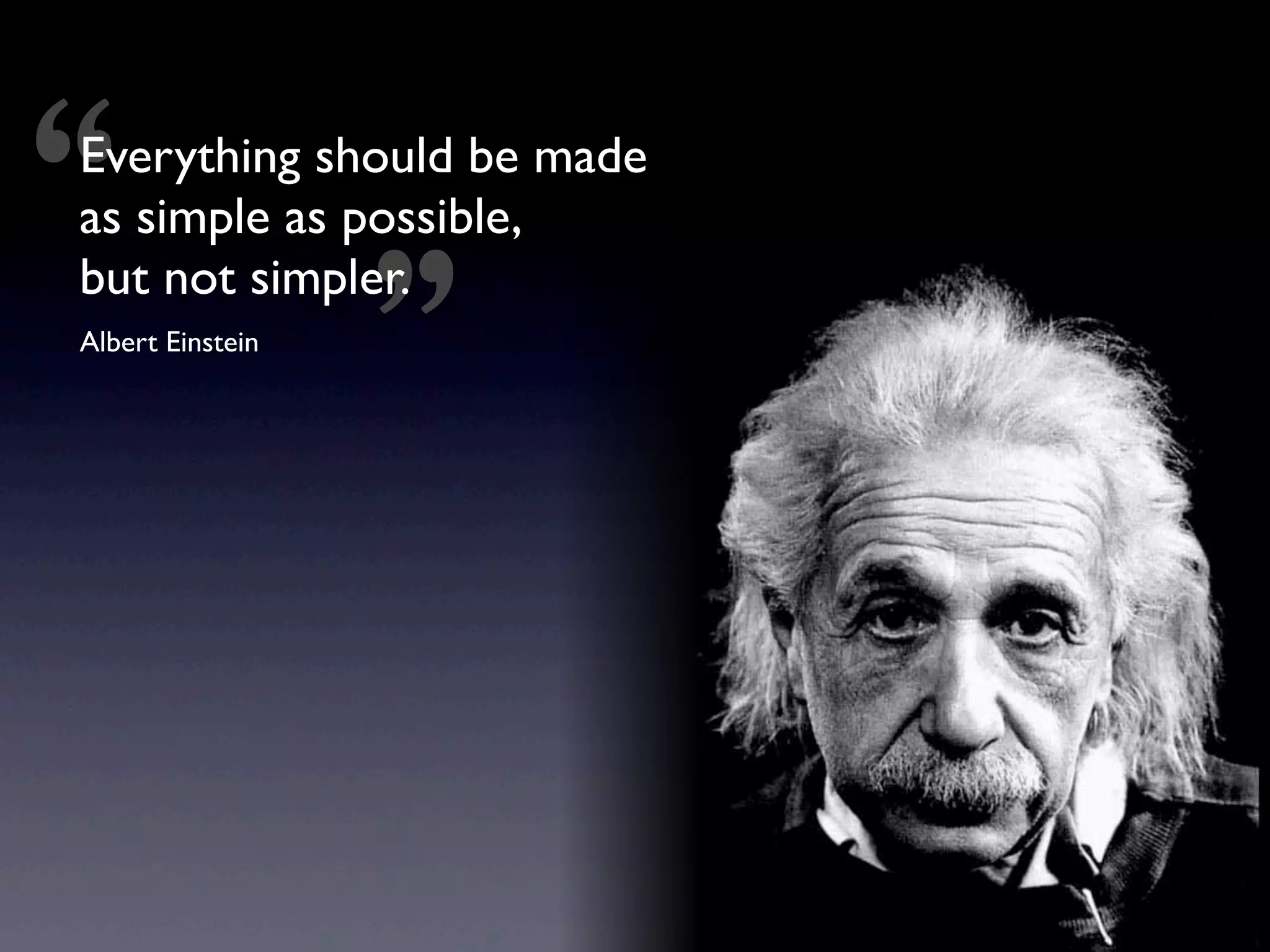 “Everything should be made as simple as possible, but not simpler.”

Albert Einstein